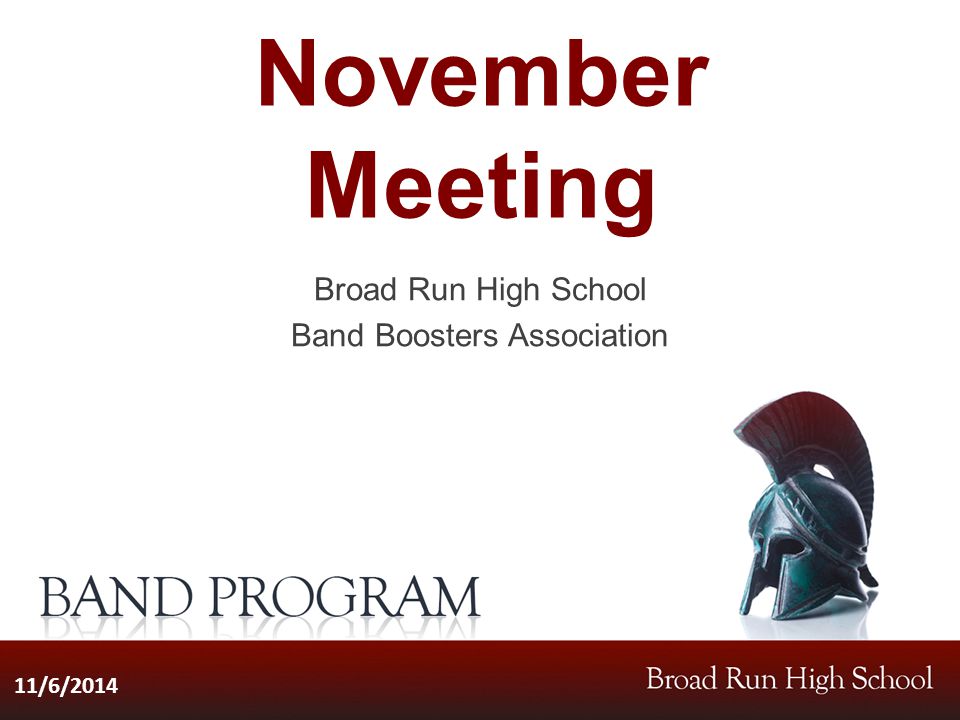 November Meeting

Broad Run High School
Band Boosters Association

BAND PROGRAM

11/6/2014

Broad Run High School